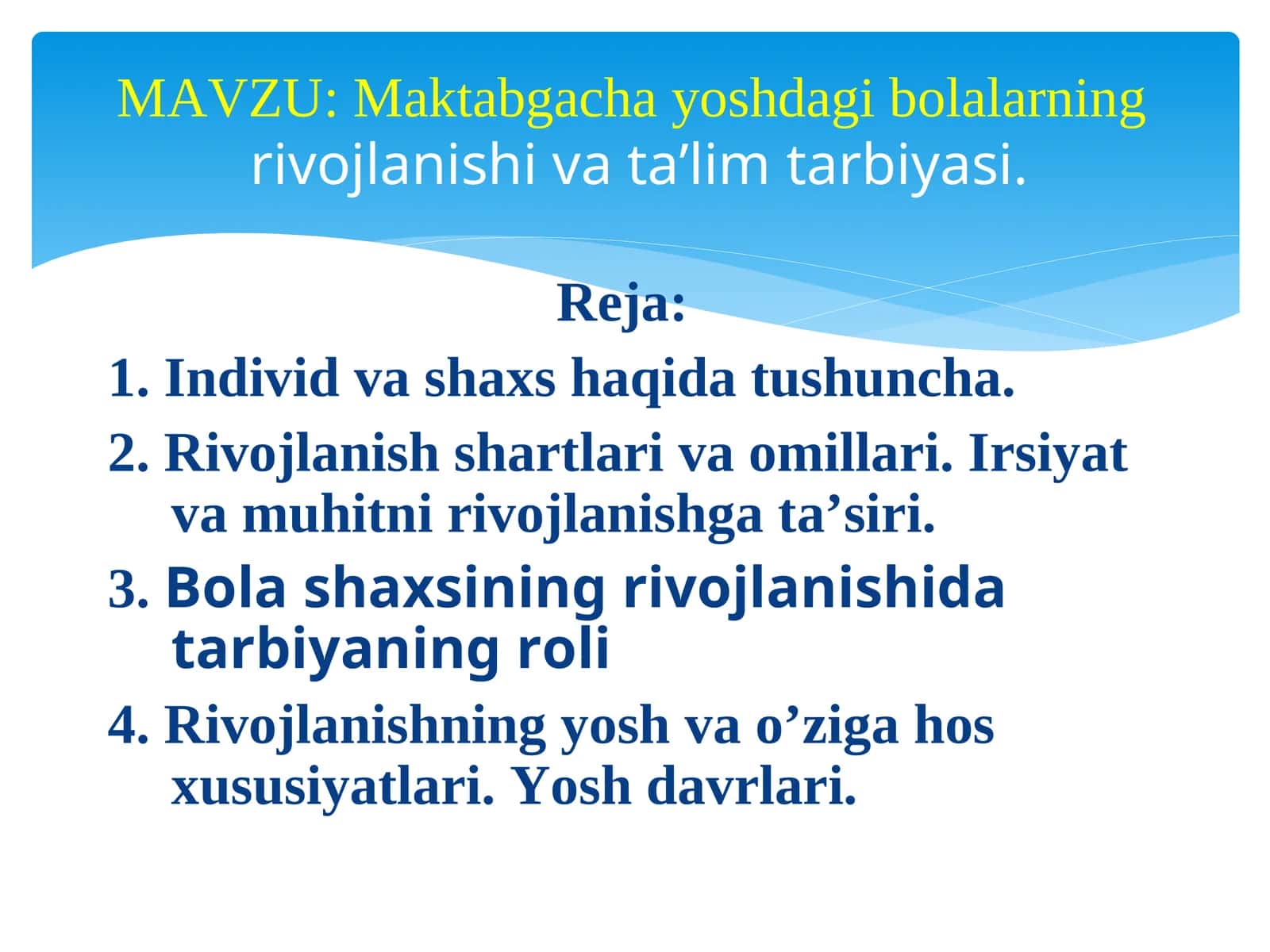 MAVZU: Maktabgacha yoshdagi bolalarning rivojlanishi va ta’lim tarbiyasi.

Reja:

1. Individ va shaxs haqida tushuncha.

2. Rivojlanish shartlari va omillari. Irsiyat va muhitni rivojlanishga ta’siri.

3. Bola shaxsining rivojlanishida tarbiyaning roli

4. Rivojlanishning yosh va o’ziga hos xususiyatlari. Yosh davrlari.